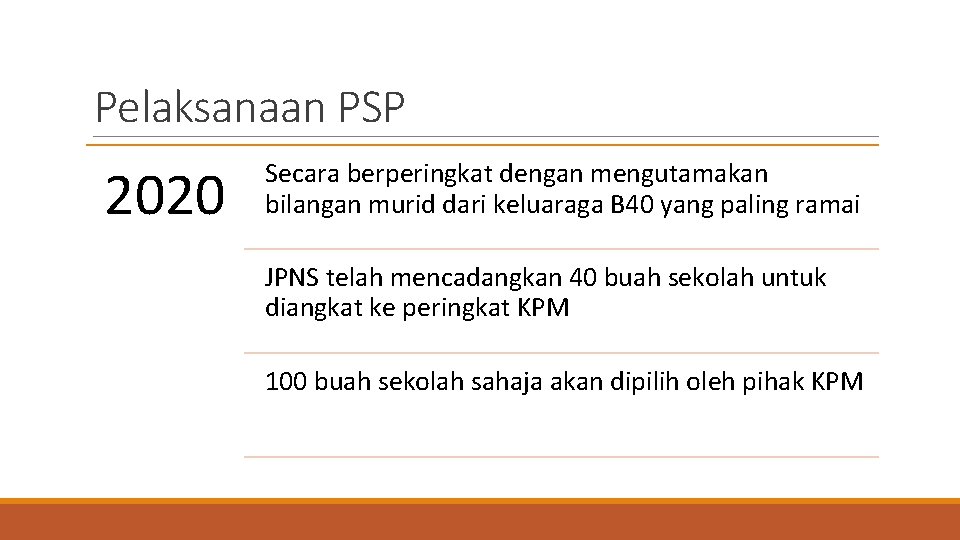 Pelaksanaan PSP

2020

Secara berperingkat dengan mengutamakan bilangan murid dari keluaraga B40 yang paling ramai

JPNS telah mencadangkan 40 buah sekolah untuk diangkat ke peringkat KPM

100 buah sekolah sahaja akan dipilih oleh pihak KPM